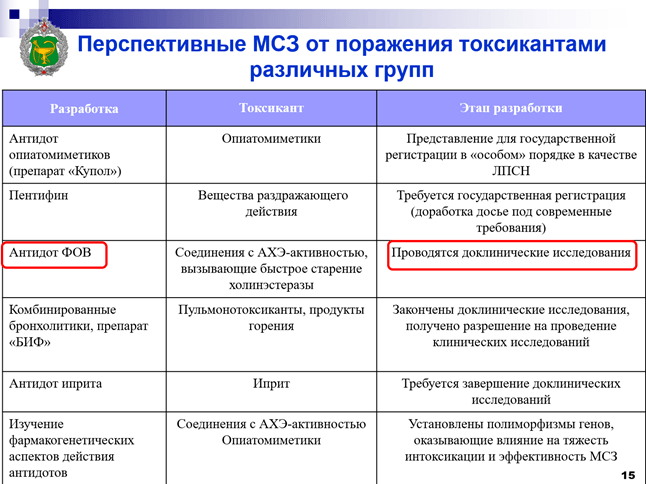 Перспективные МСЗ от поражения токсикантами различных групп

| Разработка | Токсикант | Этап разработки |
|---|---|---|
| Антидот опиатомиметиков (препарат «Купол») | Опиатомиметики | Представление для государственной регистрации в «особом» порядке в качестве ЛПСН |
| Пентифин | Вещества раздражающего действия | Требуется государственная регистрация (доработка досье под современные требования) |
| Антидот ФОВ | Соединения с АХЭ-активностью, вызывающие быстрое старение холинэстеразы | Проводятся доклинические исследования |
| Комбинированные бронхолитики, препарат «БИФ» | Пульмонотоксиканты, продукты горения | Закончены доклинические исследования, получено разрешение на проведение клинических исследований |
| Антидот иприта | Иприт | Требуется завершение доклинических исследований |
| Изучение фармакогенетических аспектов действия антидотов | Соединения с АХЭ-активностью Опиатомиметики | Установлены полиморфизмы генов, оказывающие влияние на тяжесть интоксикации и эффективность МСЗ |

15